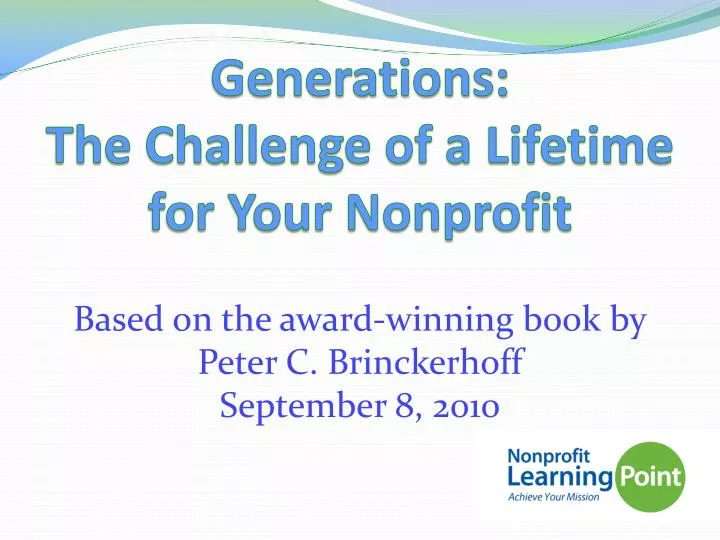 Generations:
The Challenge of a Lifetime for Your Nonprofit

Based on the award-winning book by
Peter C. Brinckerhoff
September 8, 2010

Nonprofit Learning Point
Achieve Your Mission